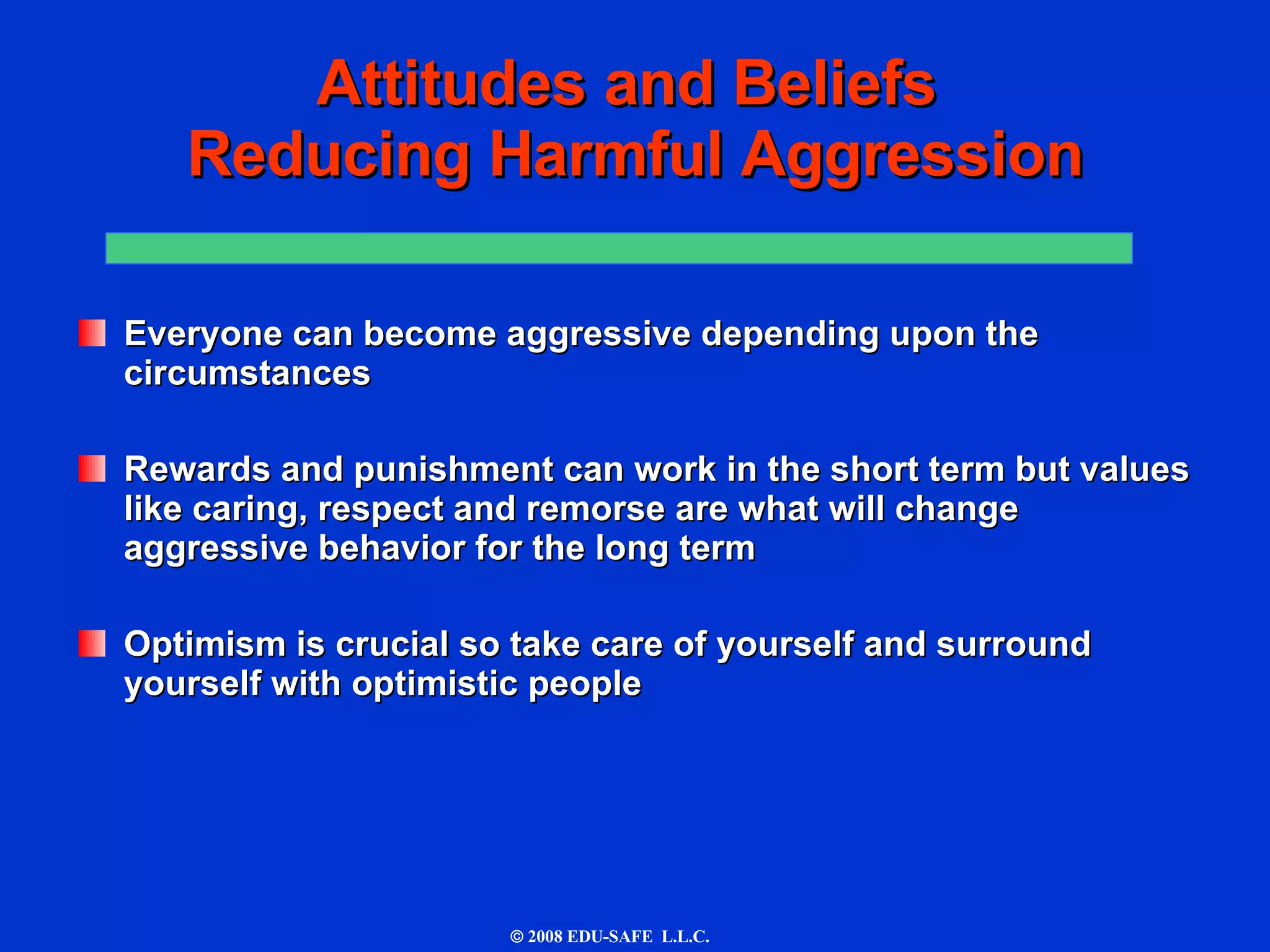 Attitudes and Beliefs
Reducing Harmful Aggression

Everyone can become aggressive depending upon the circumstances

Rewards and punishment can work in the short term but values like caring, respect and remorse are what will change aggressive behavior for the long term

Optimism is crucial so take care of yourself and surround yourself with optimistic people

© 2008 EDU-SAFE L.L.C.